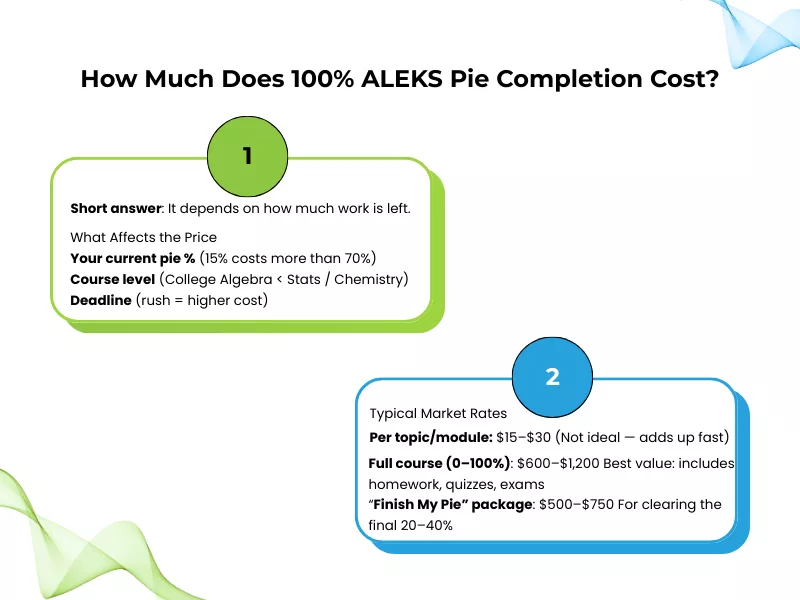 How Much Does 100% ALEKS Pie Completion Cost?

1

Short answer: It depends on how much work is left.

What Affects the Price
Your current pie % (15% costs more than 70%)
Course level (College Algebra < Stats / Chemistry)
Deadline (rush = higher cost)

2

Typical Market Rates
Per topic/module: \$15–\$30 (Not ideal — adds up fast)
Full course (0–100%): \$600–\$1,200 Best value: includes homework, quizzes, exams
"Finish My Pie" package: \$500–\$750 For clearing the final 20–40%